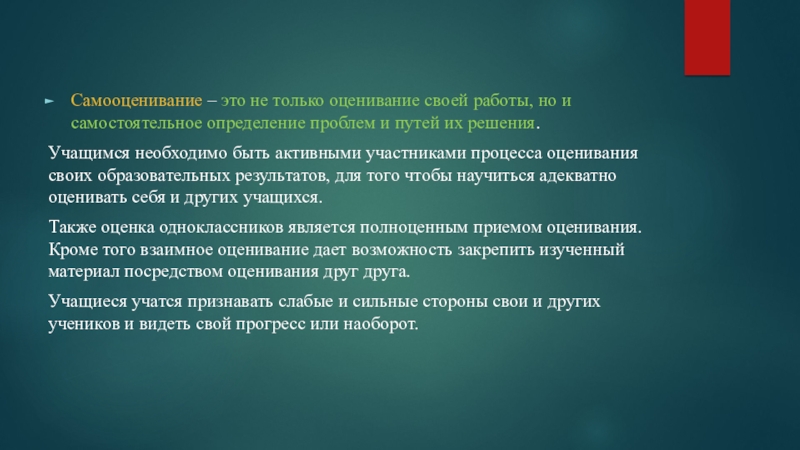 Самооценивание – это не только оценивание своей работы, но и самостоятельное определение проблем и путей их решения.

Учащимся необходимо быть активными участниками процесса оценивания своих образовательных результатов, для того чтобы научиться адекватно оценивать себя и других учащихся.

Также оценка одноклассников является полноценным приемом оценивания. Кроме того взаимное оценивание дает возможность закрепить изученный материал посредством оценивания друг друга.

Учащиеся учатся признавать слабые и сильные стороны свои и других учеников и видеть свой прогресс или наоборот.